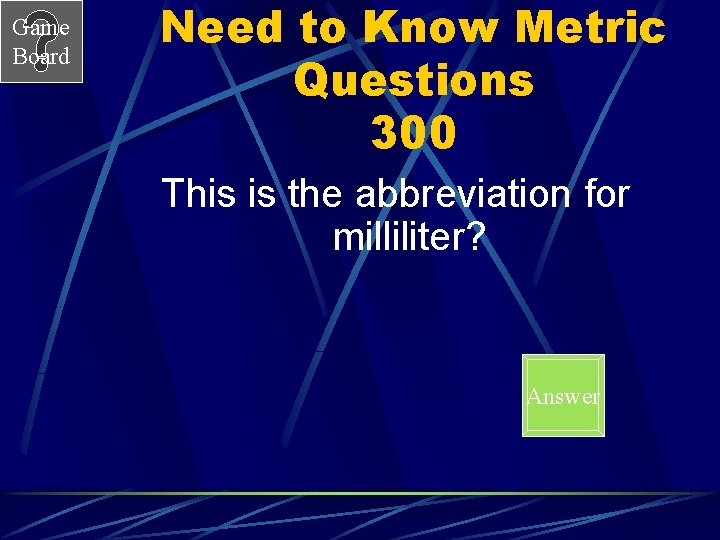 Game Board

Need to Know Metric Questions 300

This is the abbreviation for milliliter?

Answer